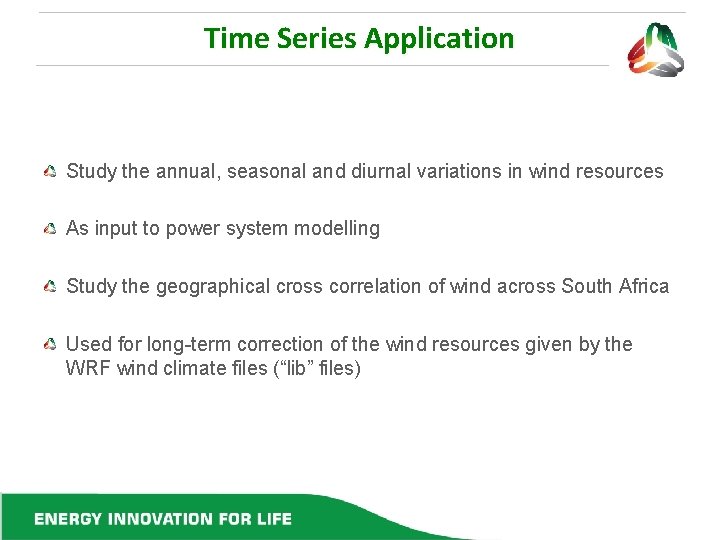 Time Series Application

Study the annual, seasonal and diurnal variations in wind resources

As input to power system modelling

Study the geographical cross correlation of wind across South Africa

Used for long-term correction of the wind resources given by the WRF wind climate files (“lib” files)

ENERGY INNOVATION FOR LIFE